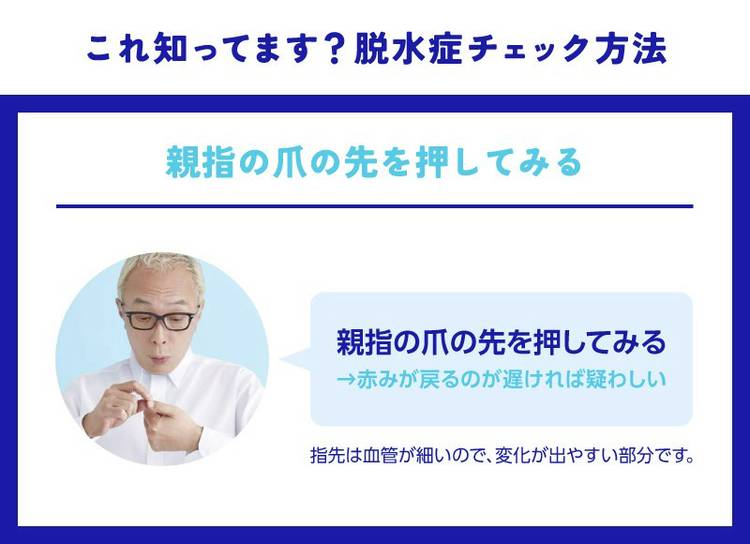 これ知ってます？脱水症チェック方法

親指の爪の先を押してみる

親指の爪の先を押してみる
→赤みが戻るのが遅ければ疑わしい

指先は血管が細いので、変化が出やすい部分です。